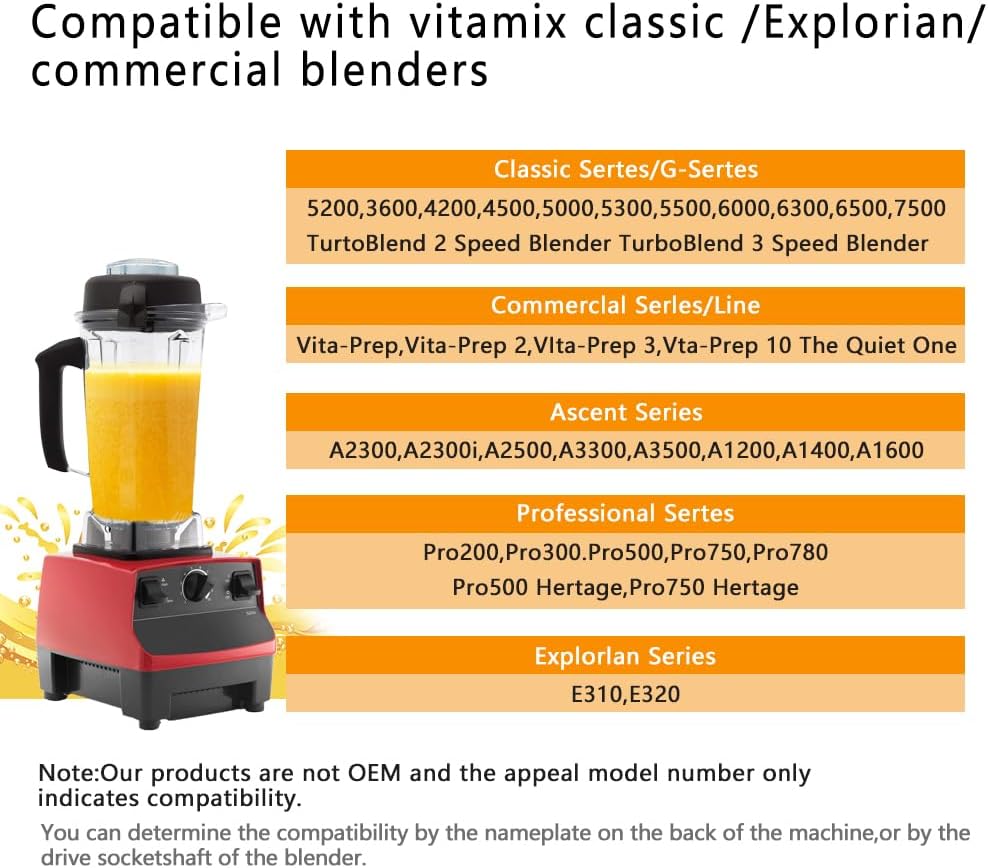 Compatible with vitamix classic /Explorian/ commercial blenders

Classic Sertes/G-Sertes

5200,3600,4200,4500,5000,5300,5500,6000,6300,6500,7500
TurtoBlend 2 Speed Blender TurboBlend 3 Speed Blender

Commerclal Serles/Line

Vita-Prep,Vita-Prep 2,VIta-Prep 3,Vta-Prep 10 The Quiet One

Ascent Series

A2300,A2300i,A2500,A3300,A3500,A1200,A1400,A1600

Professional Sertes

Pro200,Pro300.Pro500,Pro750,Pro780
Pro500 Hertage,Pro750 Hertage

Explorlan Series

E310,E320

Note:Our products are not OEM and the appeal model number only indicates compatibility.

You can determine the compatibility by the nameplate on the back of the machine,or by the drive socketshaft of the blender.